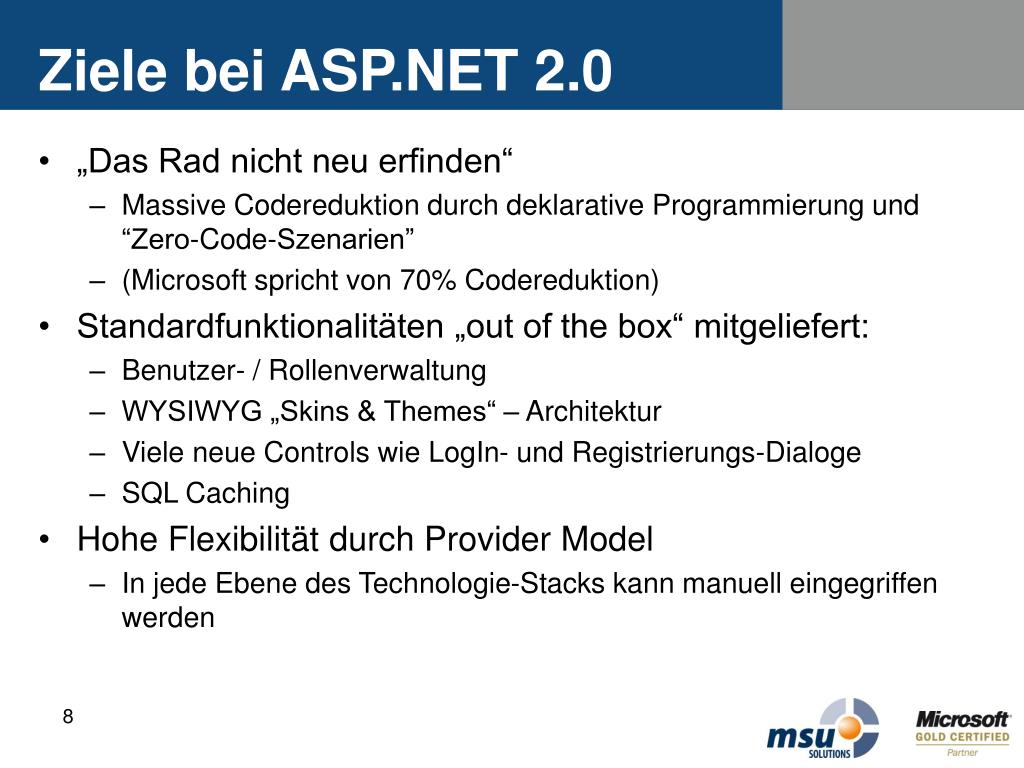 Ziele bei ASP.NET 2.0

• „Das Rad nicht neu erfinden“
– Massive Codereduktion durch deklarative Programmierung und “Zero-Code-Szenarien”
– (Microsoft spricht von 70% Codereduktion)
• Standardfunktionalitäten „out of the box“ mitgeliefert:
– Benutzer- / Rollenverwaltung
– WYSIWYG „Skins & Themes“ – Architektur
– Viele neue Controls wie LogIn- und Registrierungs-Dialoge
– SQL Caching
• Hohe Flexibilität durch Provider Model
– In jede Ebene des Technologie-Stacks kann manuell eingegriffen werden

8

msu SOLUTIONS

Microsoft GOLD CERTIFIED Partner